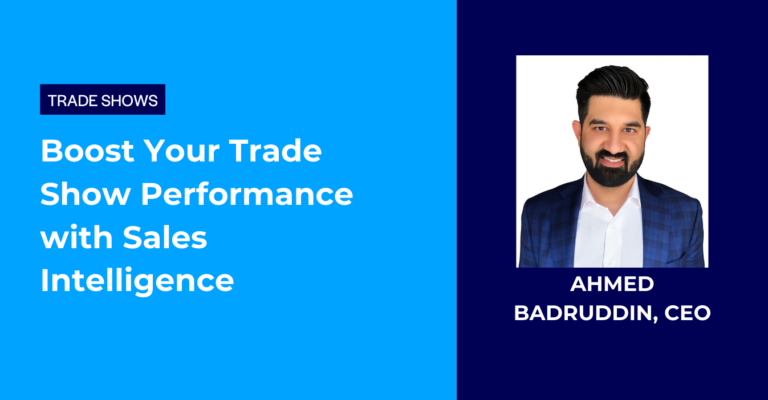 TRADE SHOWS

Boost Your Trade Show Performance with Sales Intelligence

AHMED BADRUDDIN, CEO